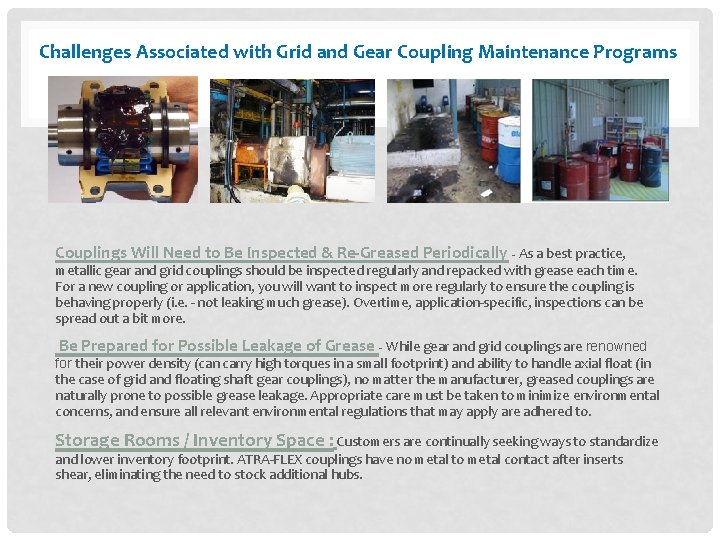 Challenges Associated with Grid and Gear Coupling Maintenance Programs

Couplings Will Need to Be Inspected & Re-Greased Periodically - As a best practice, metallic gear and grid couplings should be inspected regularly and repacked with grease each time. For a new coupling or application, you will want to inspect more regularly to ensure the coupling is behaving properly (i.e. - not leaking much grease). Overtime, application-specific, inspections can be spread out a bit more.

Be Prepared for Possible Leakage of Grease - While gear and grid couplings are renowned for their power density (can carry high torques in a small footprint) and ability to handle axial float (in the case of grid and floating shaft gear couplings), no matter the manufacturer, greased couplings are naturally prone to possible grease leakage. Appropriate care must be taken to minimize environmental concerns, and ensure all relevant environmental regulations that may apply are adhered to.

Storage Rooms / Inventory Space : Customers are continually seeking ways to standardize and lower inventory footprint. ATRA-FLEX couplings have no metal to metal contact after inserts shear, eliminating the need to stock additional hubs.